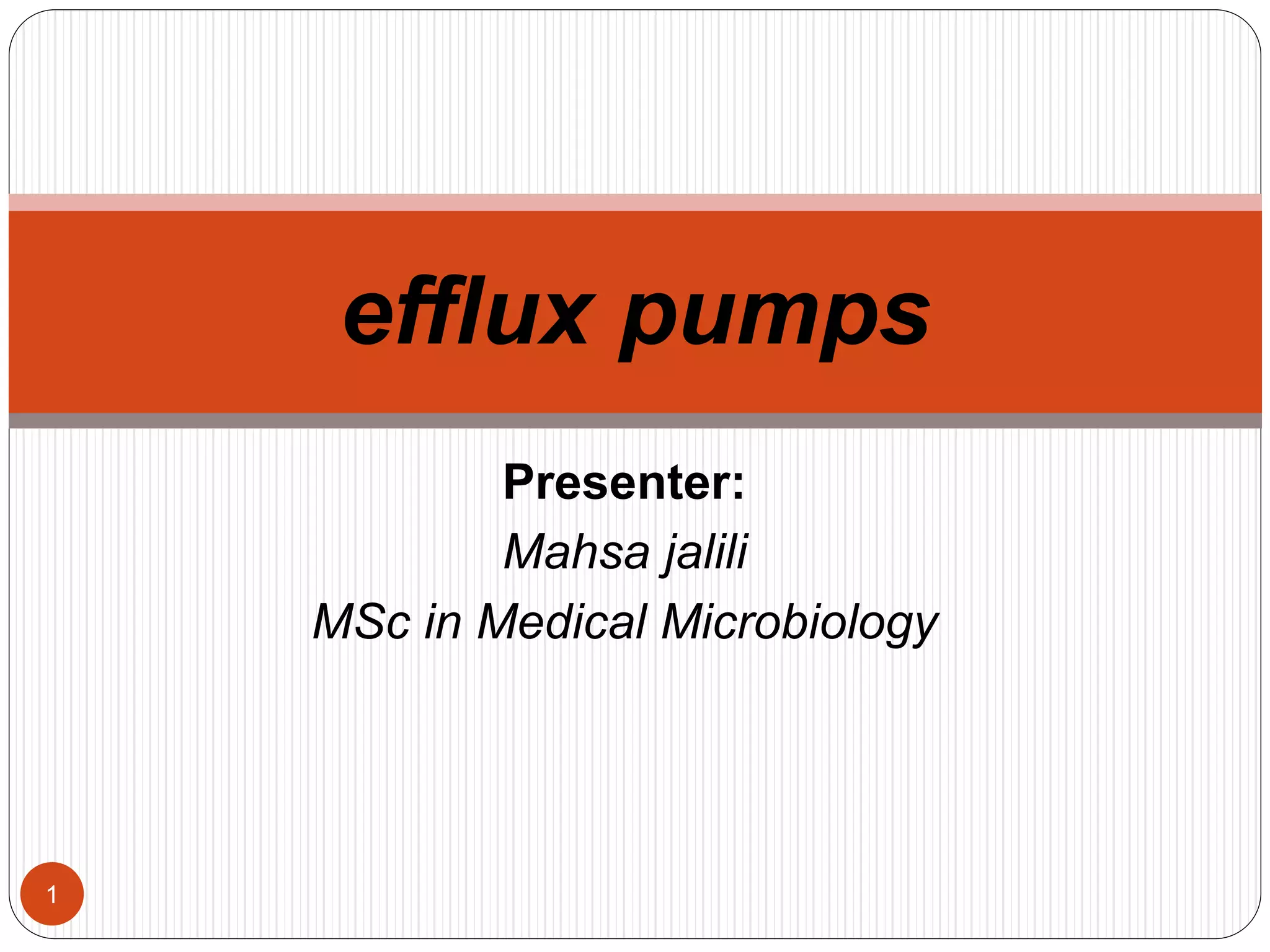 efflux pumps

Presenter:

Mahsa jalili

MSc in Medical Microbiology

1